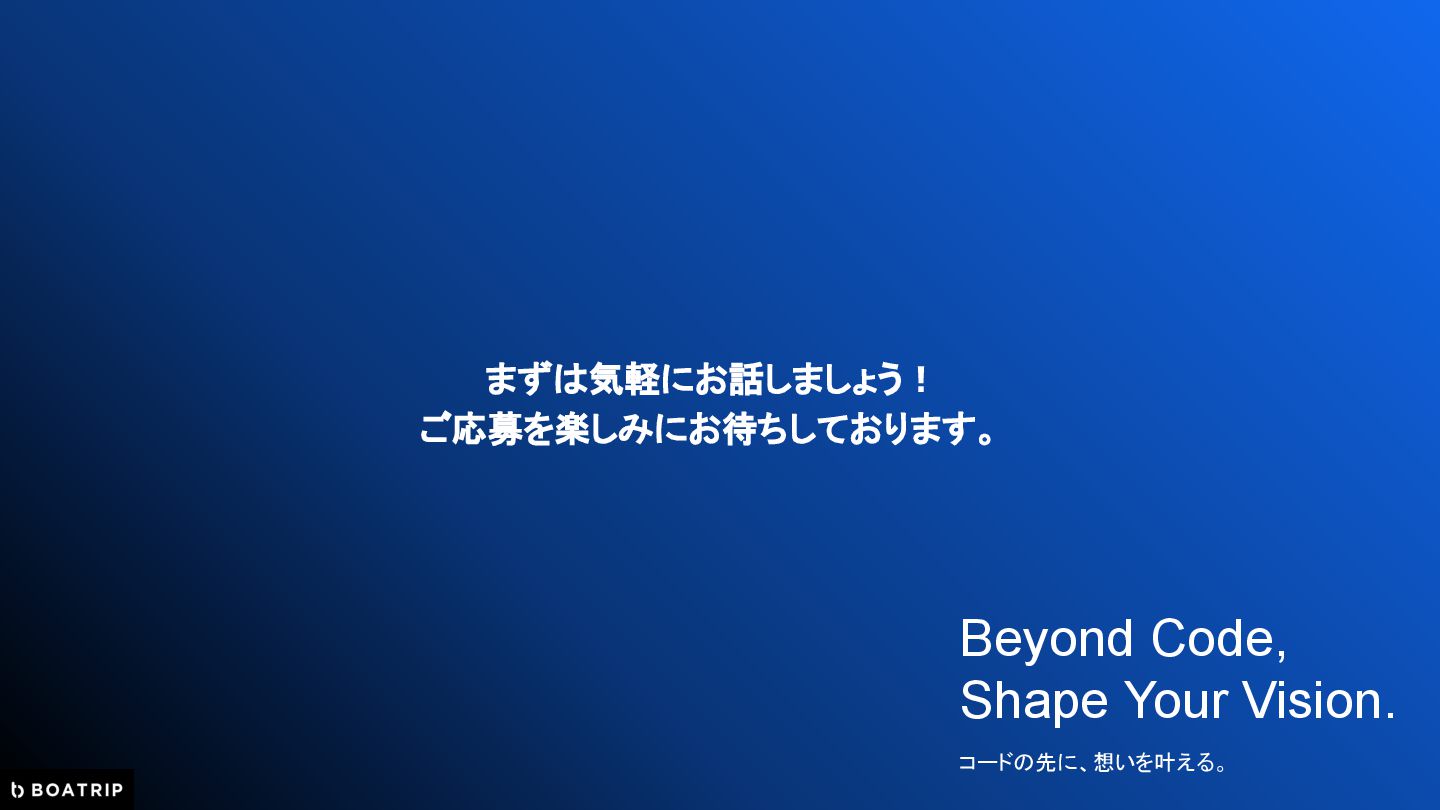 まずは気軽にお話しましょう！
ご応募を楽しみにお待ちしております。

Beyond Code,
Shape Your Vision.

コードの先に、想いを叶える。

BOATRIP